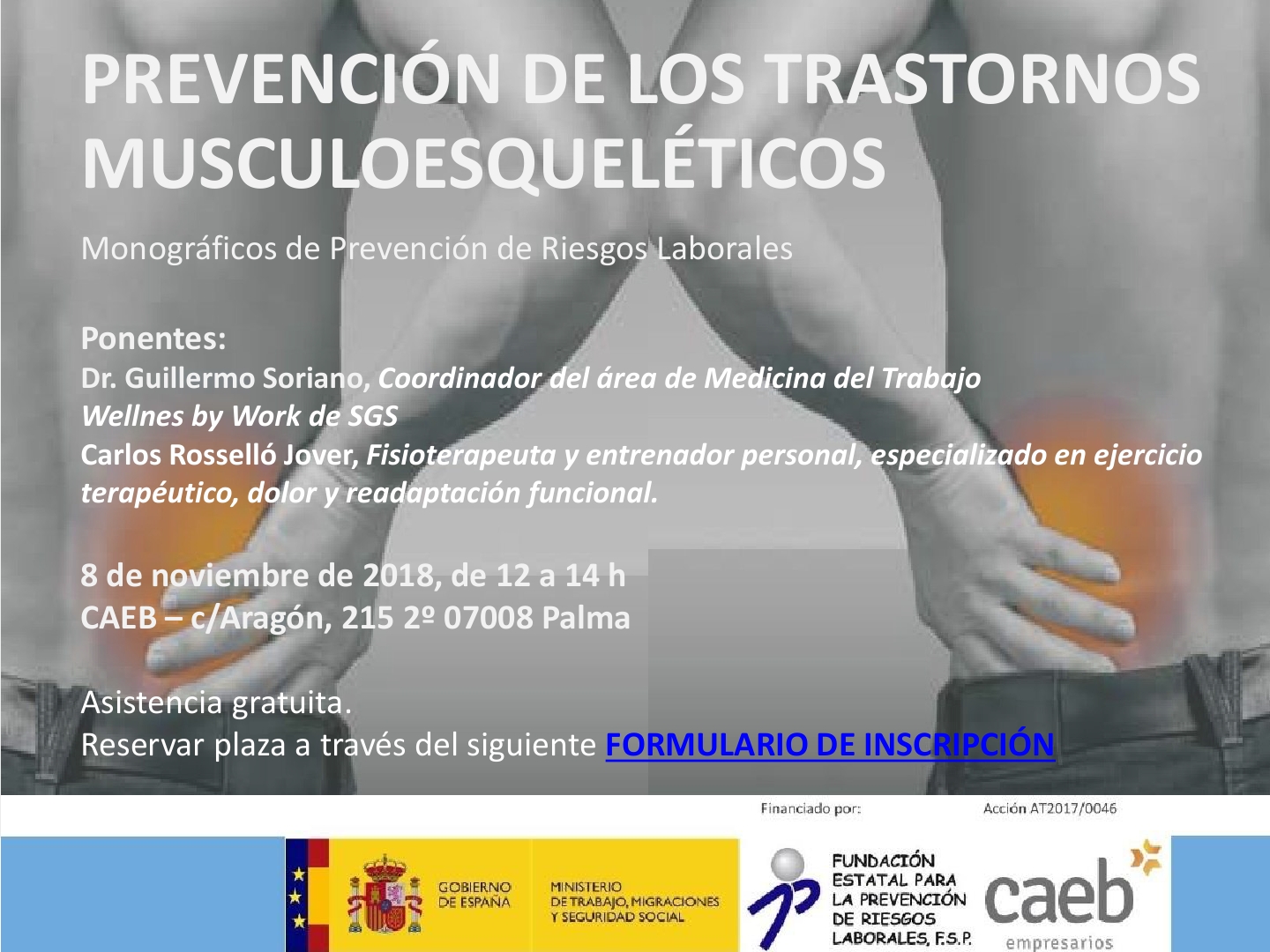 PREVENCIÓN DE LOS TRASTORNOS MUSCULOESQUELÉTICOS

Monográficos de Prevención de Riesgos Laborales

Ponentes:
Dr. Guillermo Soriano, Coordinador del área de Medicina del Trabajo Wellnes by Work de SGS
Carlos Rosselló Jover, Fisioterapeuta y entrenador personal, especializado en ejercicio terapéutico, dolor y readaptación funcional.

8 de noviembre de 2018, de 12 a 14 h
CAEB – c/Aragón, 215 2º 07008 Palma

Asistencia gratuita.
Reservar plaza a través del siguiente FORMULARIO DE INSCRIPCIÓN

Financiado por:

Acción AT2017/0046

GOBIERNO DE ESPAÑA

MINISTERIO DE TRABAJO, MIGRACIONES Y SEGURIDAD SOCIAL

FUNDACIÓN ESTATAL PARA LA PREVENCIÓN DE RIESGOS LABORALES, F.S.P.

caeb empresarios